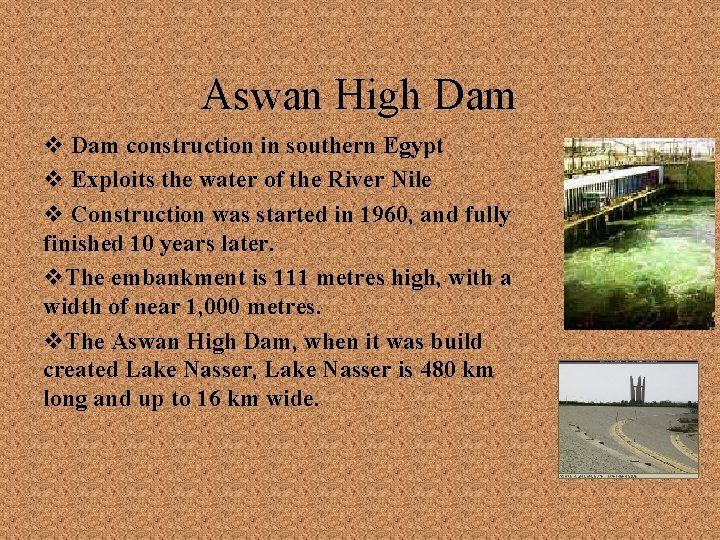 Aswan High Dam

❖ Dam construction in southern Egypt

❖ Exploits the water of the River Nile

❖ Construction was started in 1960, and fully finished 10 years later.

❖The embankment is 111 metres high, with a width of near 1,000 metres.

❖The Aswan High Dam, when it was build created Lake Nasser, Lake Nasser is 480 km long and up to 16 km wide.